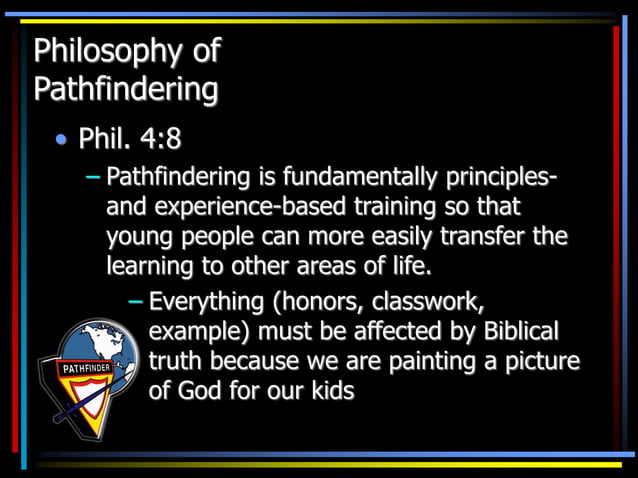 Philosophy of Pathfindering

• Phil. 4:8

– Pathfindering is fundamentally principles- and experience-based training so that young people can more easily transfer the learning to other areas of life.

– Everything (honors, classwork, example) must be affected by Biblical truth because we are painting a picture of God for our kids

PATHFINDER